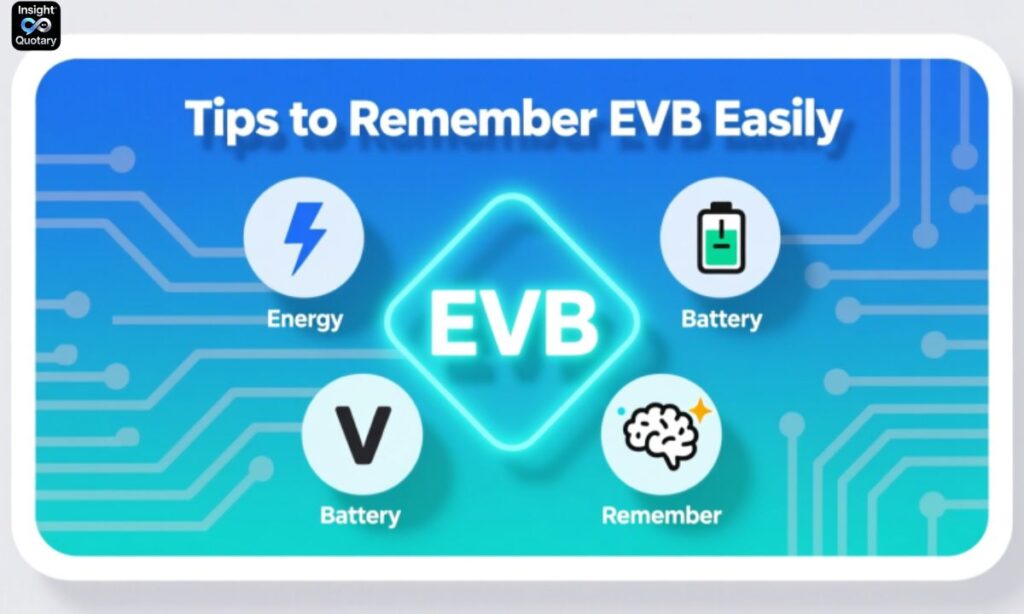 Insight Quotary

Tips to Remember EVB Easily

Energy

EVB

Battery

V

Battery

Remember